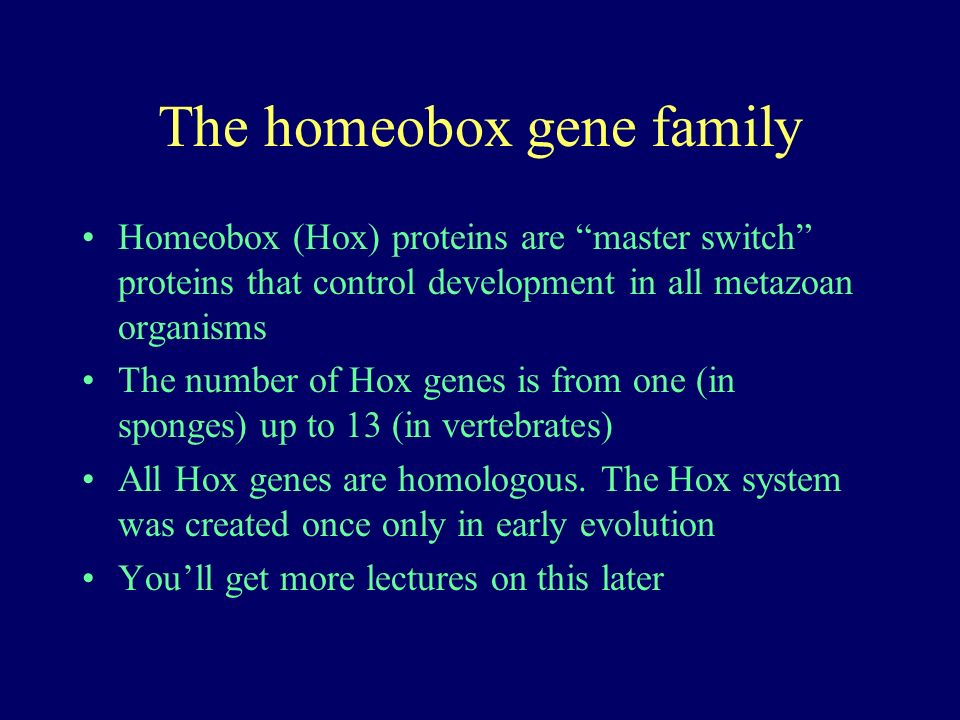 The homeobox gene family

• Homeobox (Hox) proteins are “master switch” proteins that control development in all metazoan organisms

• The number of Hox genes is from one (in sponges) up to 13 (in vertebrates)

• All Hox genes are homologous. The Hox system was created once only in early evolution

• You’ll get more lectures on this later